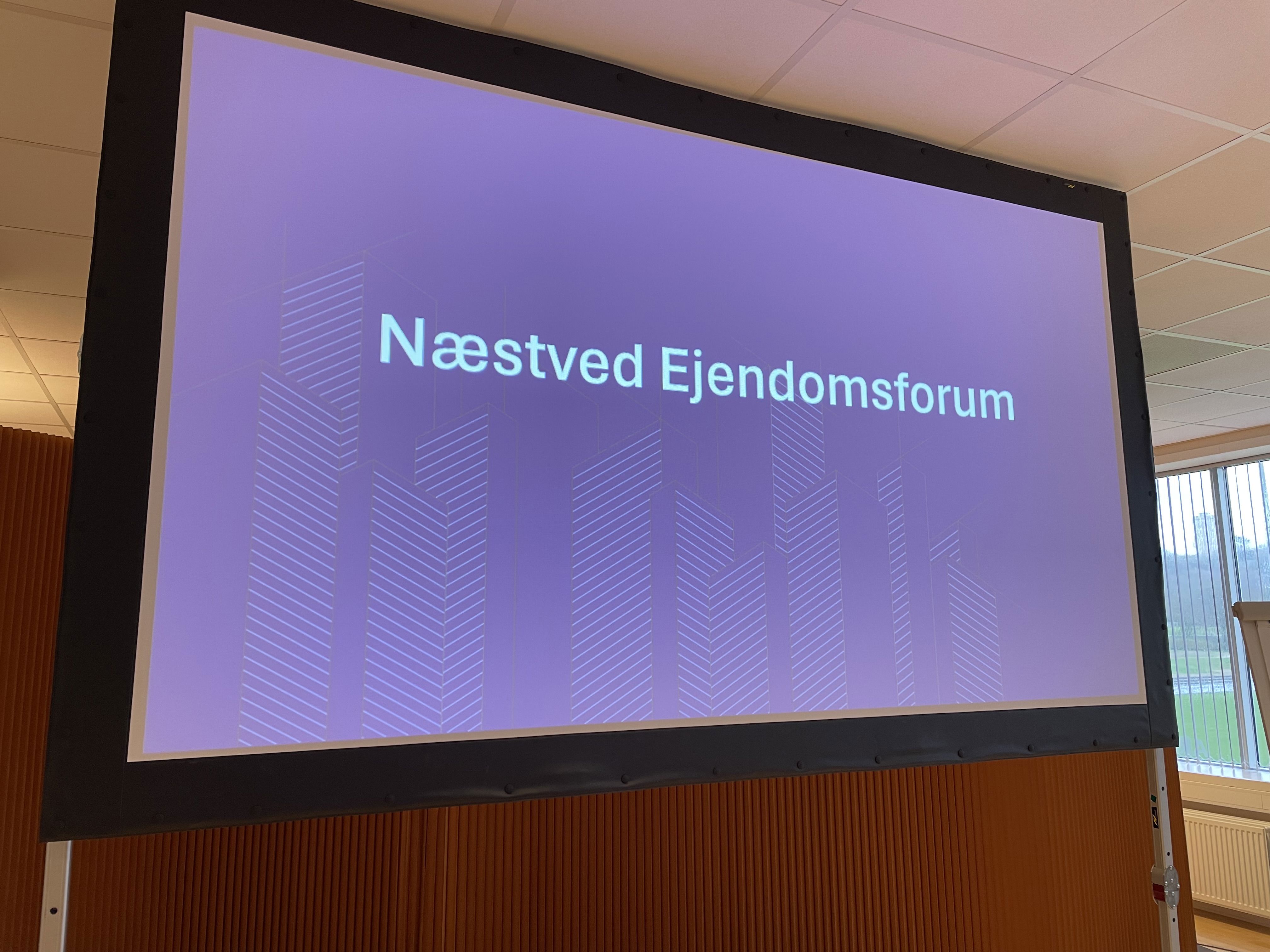 Næstved Ejendomsforum